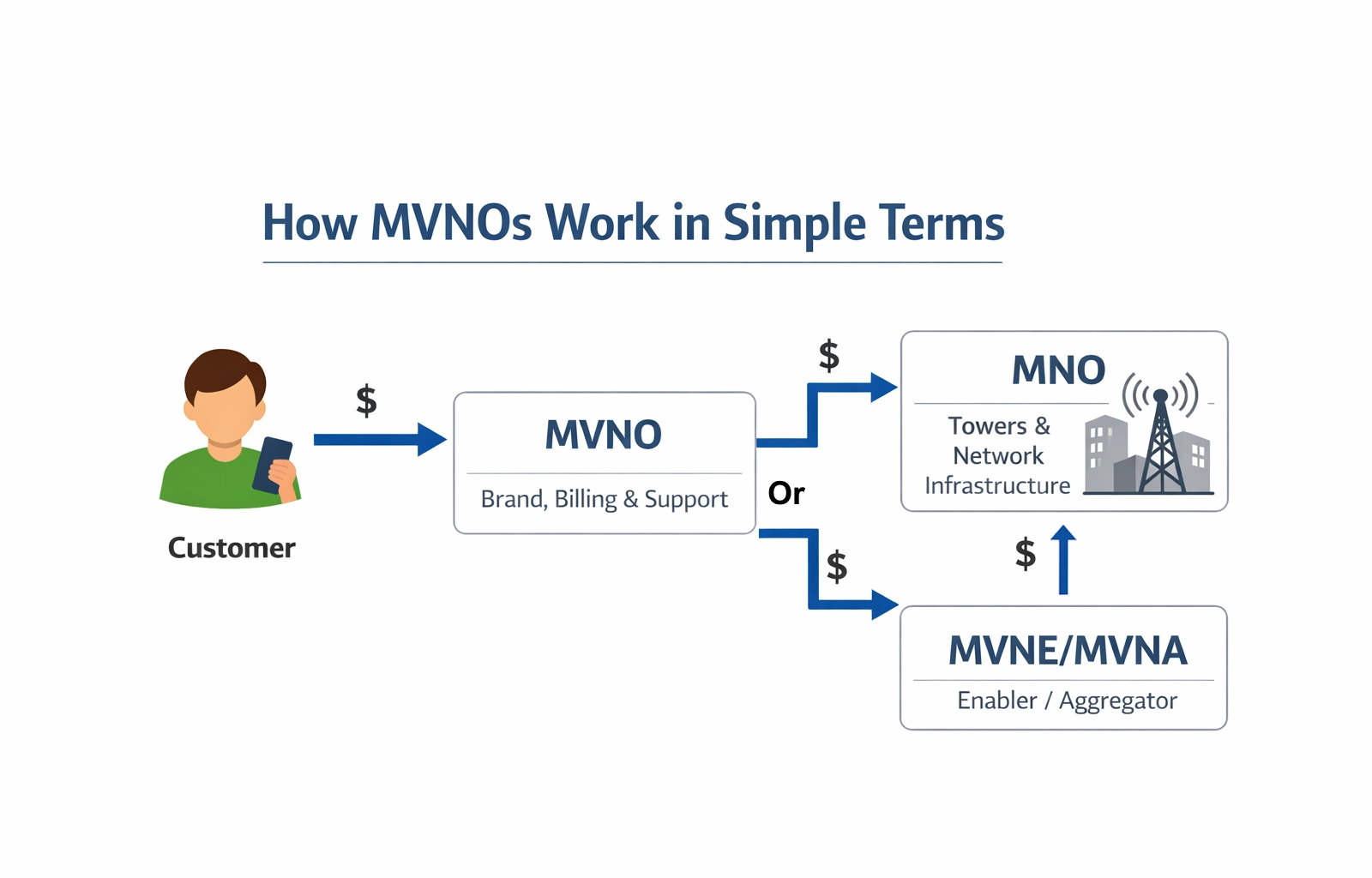 How MVNOs Work in Simple Terms

Customer

$

MVNO

Brand, Billing & Support

$

Or

$

MNO

Towers & Network Infrastructure

$

MVNE/MVNA

Enabler / Aggregator